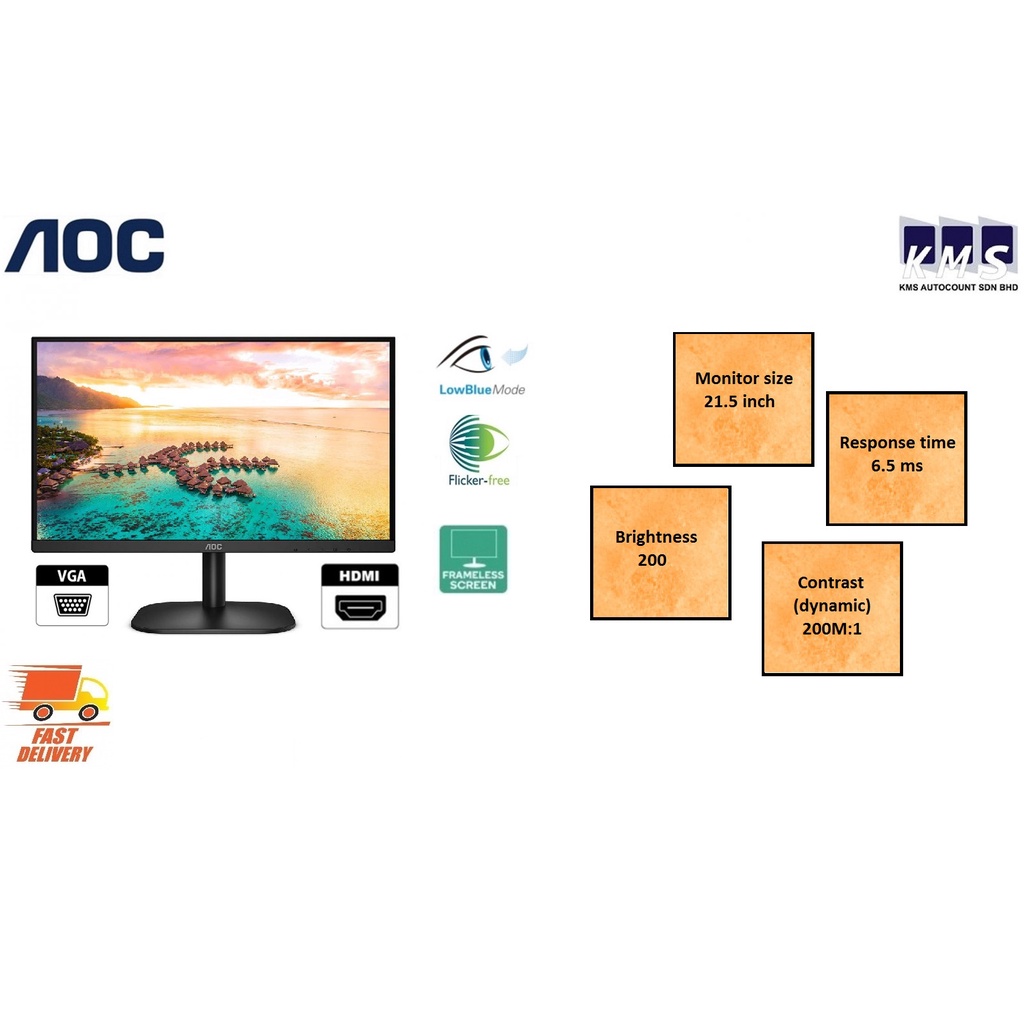 AOC

KMS
KMS AUTOCOUNT SDN BHD

AOC

LowBlueMode

Flicker-free

FRAMELESS SCREEN

VGA

HDMI

FAST DELIVERY

Monitor size
21.5 inch

Response time
6.5 ms

Brightness
200

Contrast
(dynamic)
200M:1